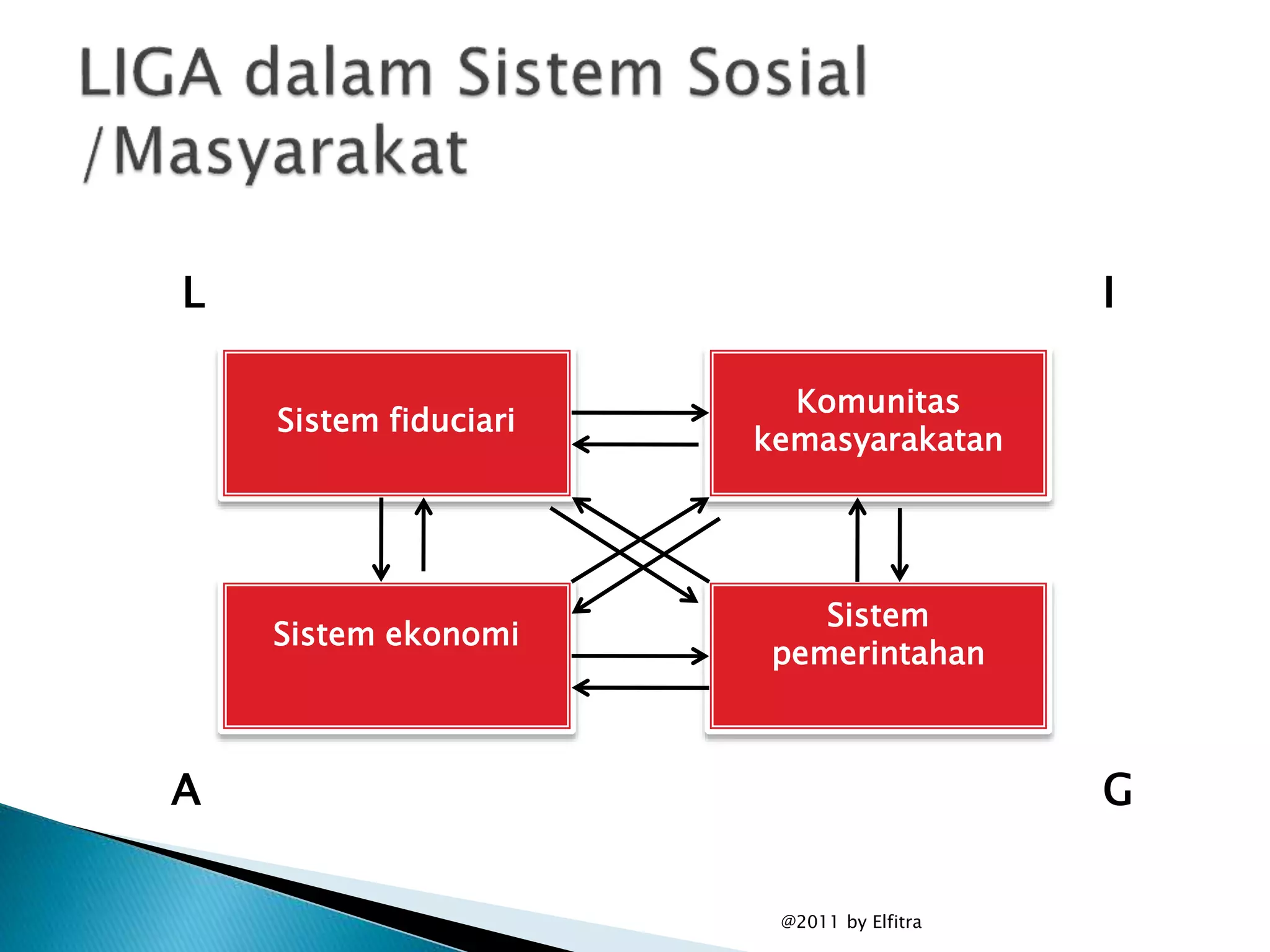 LIGA dalam Sistem Sosial /Masyarakat

L

I

Sistem fiduciari

Komunitas kemasyarakatan

Sistem ekonomi

Sistem pemerintahan

A

G

@2011 by Elfitra